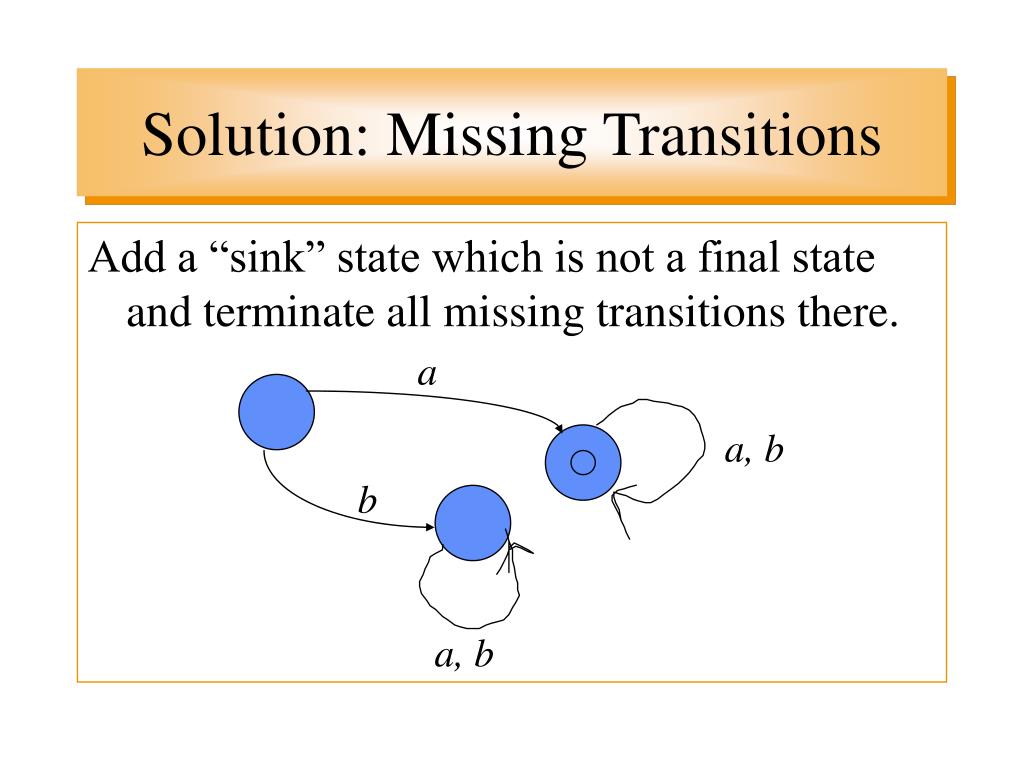 Solution: Missing Transitions

Add a “sink” state which is not a final state and terminate all missing transitions there.

a

a, b

b

a, b